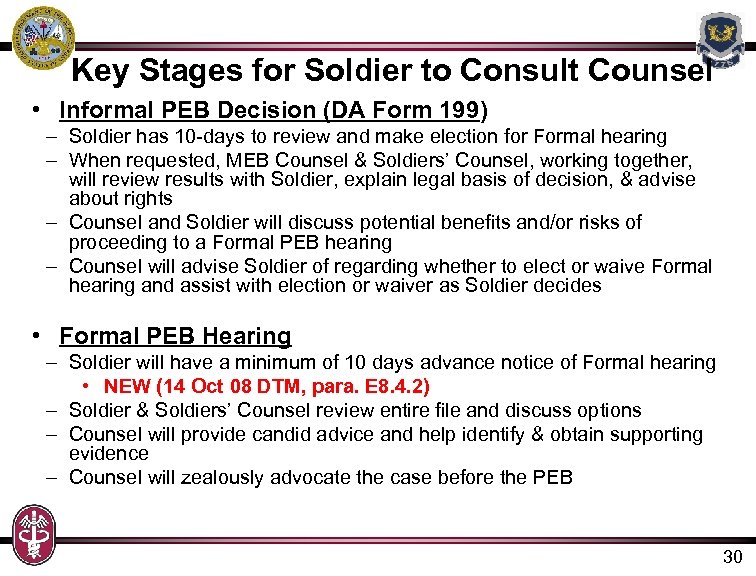 Key Stages for Soldier to Consult Counsel

• Informal PEB Decision (DA Form 199)
– Soldier has 10-days to review and make election for Formal hearing
– When requested, MEB Counsel & Soldiers' Counsel, working together, will review results with Soldier, explain legal basis of decision, & advise about rights
– Counsel and Soldier will discuss potential benefits and/or risks of proceeding to a Formal PEB hearing
– Counsel will advise Soldier of regarding whether to elect or waive Formal hearing and assist with election or waiver as Soldier decides

• Formal PEB Hearing
– Soldier will have a minimum of 10 days advance notice of Formal hearing
• NEW (14 Oct 08 DTM, para. E8.4.2)
– Soldier & Soldiers' Counsel review entire file and discuss options
– Counsel will provide candid advice and help identify & obtain supporting evidence
– Counsel will zealously advocate the case before the PEB

30